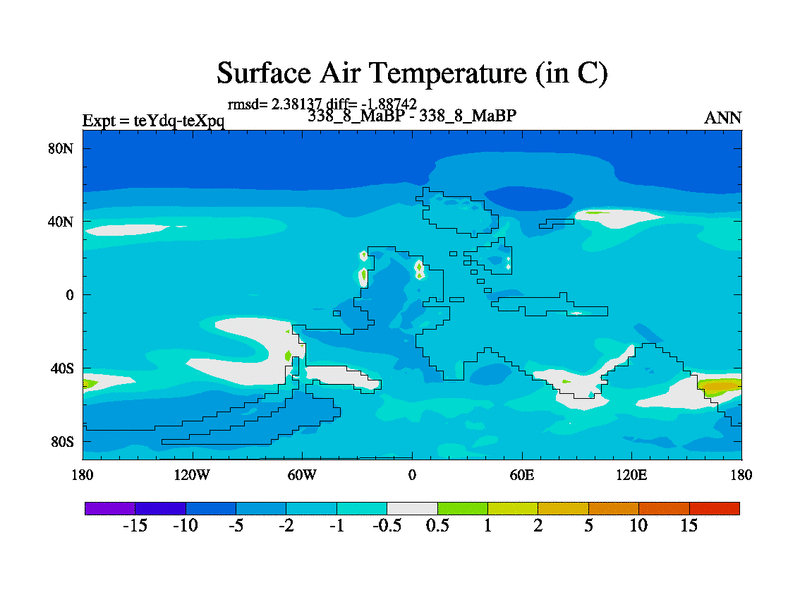 Surface Air Temperature (in C)

rmsd= 2.38137 diff= -1.88742

Expt = teYdq-teXpq

338_8_MaBP - 338_8_MaBP

ANN

80N
40N
0
40S
80S

180 120W 60W 0 60E 120E 180

-15 -10 -5 -2 -1 -0.5 0.5 1 2 5 10 15